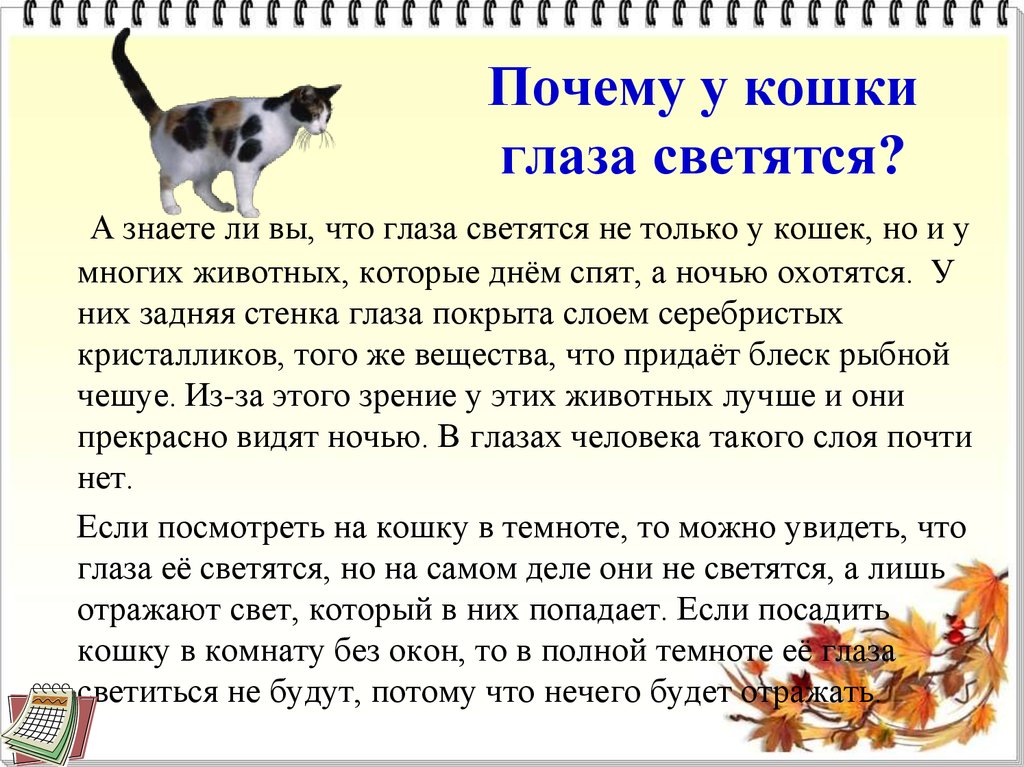 Почему у кошки глаза светятся?

А знаете ли вы, что глаза светятся не только у кошек, но и у многих животных, которые днём спят, а ночью охотятся. У них задняя стенка глаза покрыта слоем серебристых кристалликов, того же вещества, что придаёт блеск рыбной чешуе. Из-за этого зрение у этих животных лучше и они прекрасно видят ночью. В глазах человека такого слоя почти нет.

Если посмотреть на кошку в темноте, то можно увидеть, что глаза её светятся, но на самом деле они не светятся, а лишь отражают свет, который в них попадает. Если посадить кошку в комнату без окон, то в полной темноте её глаза светиться не будут, потому что нечего будет отражать.